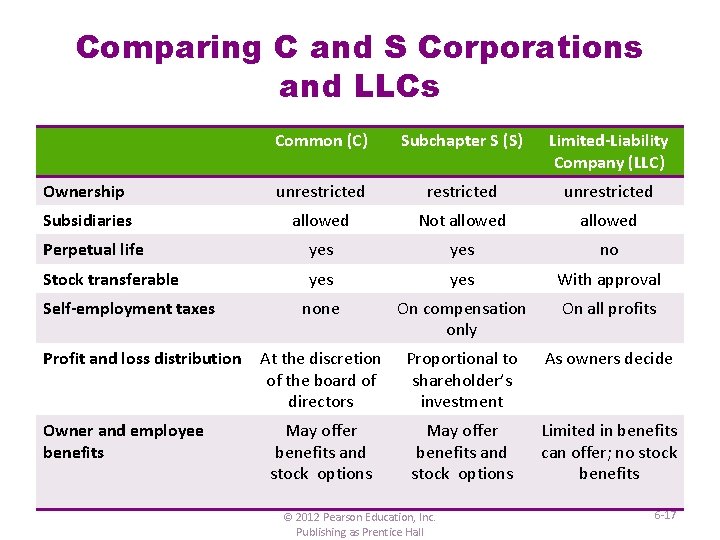 Comparing C and S Corporations and LLCs

| | Common (C) | Subchapter S (S) | Limited-Liability Company (LLC) |
|---|---|---|---|
| Ownership | unrestricted | restricted | unrestricted |
| Subsidiaries | allowed | Not allowed | allowed |
| Perpetual life | yes | yes | no |
| Stock transferable | yes | yes | With approval |
| Self-employment taxes | none | On compensation only | On all profits |
| Profit and loss distribution | At the discretion of the board of directors | Proportional to shareholder's investment | As owners decide |
| Owner and employee benefits | May offer benefits and stock options | May offer benefits and stock options | Limited in benefits can offer; no stock benefits |

© 2012 Pearson Education, Inc. Publishing as Prentice Hall

6-17